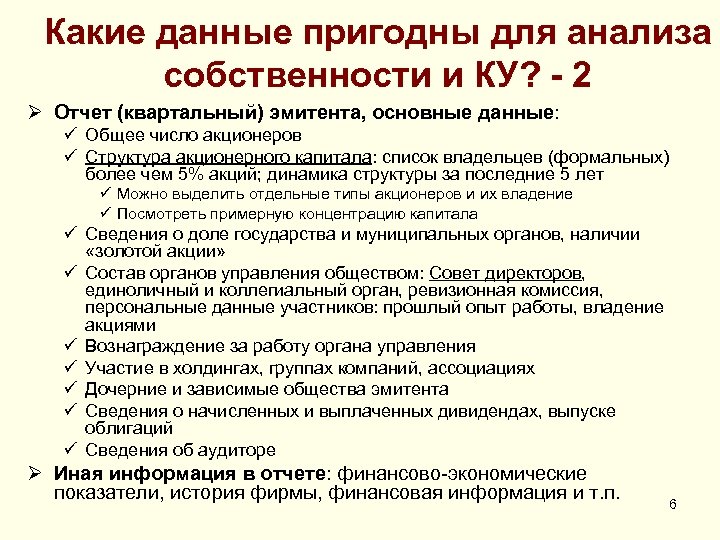 Какие данные пригодны для анализа собственности и КУ? - 2

➢ Отчет (квартальный) эмитента, основные данные:
✓ Общее число акционеров
✓ Структура акционерного капитала: список владельцев (формальных) более чем 5% акций; динамика структуры за последние 5 лет
✓ Можно выделить отдельные типы акционеров и их владение
✓ Посмотреть примерную концентрацию капитала
✓ Сведения о доле государства и муниципальных органов, наличии «золотой акции»
✓ Состав органов управления обществом: Совет директоров, единоличный и коллегиальный орган, ревизионная комиссия, персональные данные участников: прошлый опыт работы, владение акциями
✓ Вознаграждение за работу органа управления
✓ Участие в холдингах, группах компаний, ассоциациях
✓ Дочерние и зависимые общества эмитента
✓ Сведения о начисленных и выплаченных дивидендах, выпуске облигаций
✓ Сведения об аудиторе
➢ Иная информация в отчете: финансово-экономические показатели, история фирмы, финансовая информация и т.п.

6